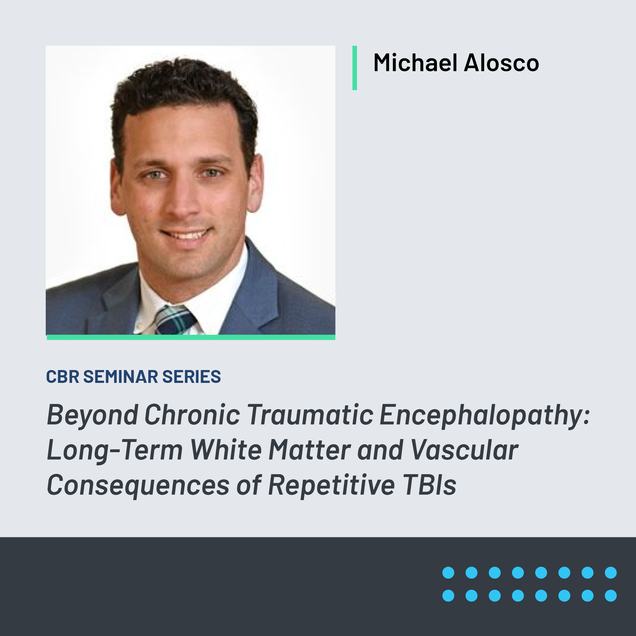 Michael Alosco

CBR SEMINAR SERIES

Beyond Chronic Traumatic Encephalopathy: Long-Term White Matter and Vascular Consequences of Repetitive TBIs